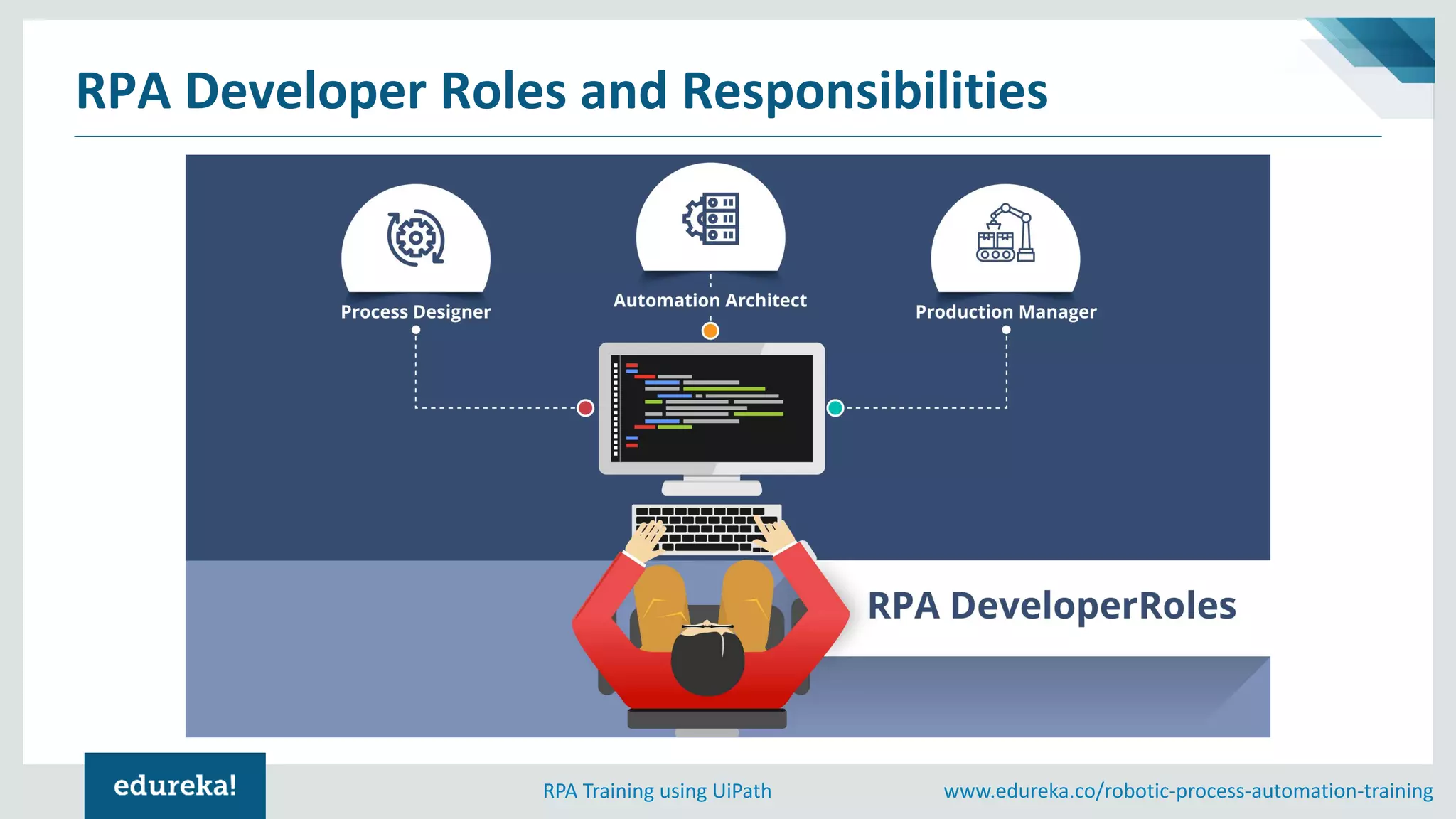 RPA Developer Roles and Responsibilities

Process Designer

Automation Architect

Production Manager

RPA DeveloperRoles

edureka!

RPA Training using UiPath

www.edureka.co/robotic-process-automation-training